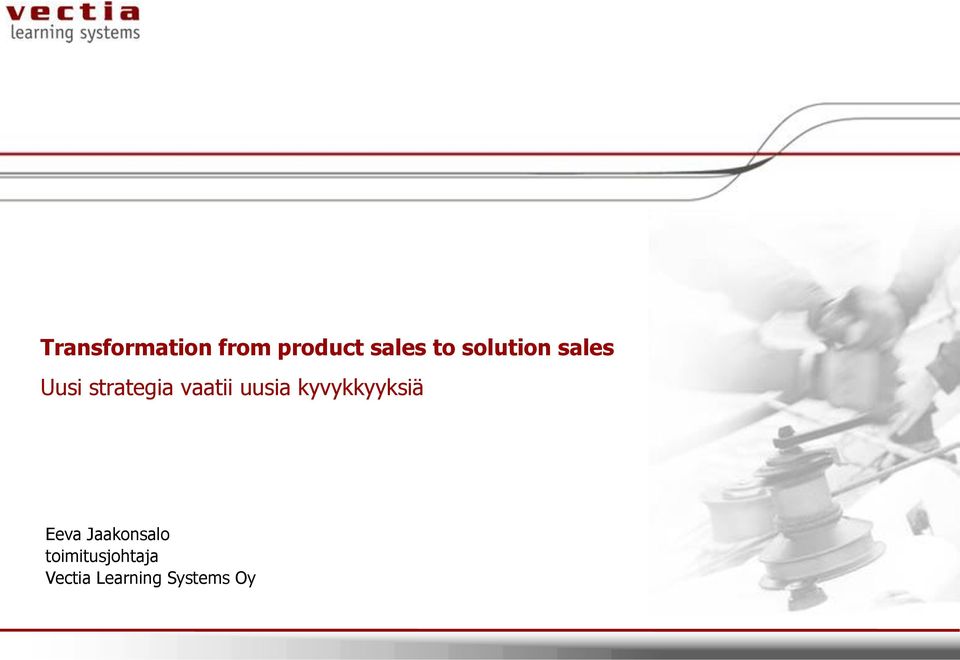 vectia
learning systems

Transformation from product sales to solution sales
Uusi strategia vaatii uusia kyvykkyyksiä

Eeva Jaakonsalo
toimitusjohtaja
Vectia Learning Systems Oy